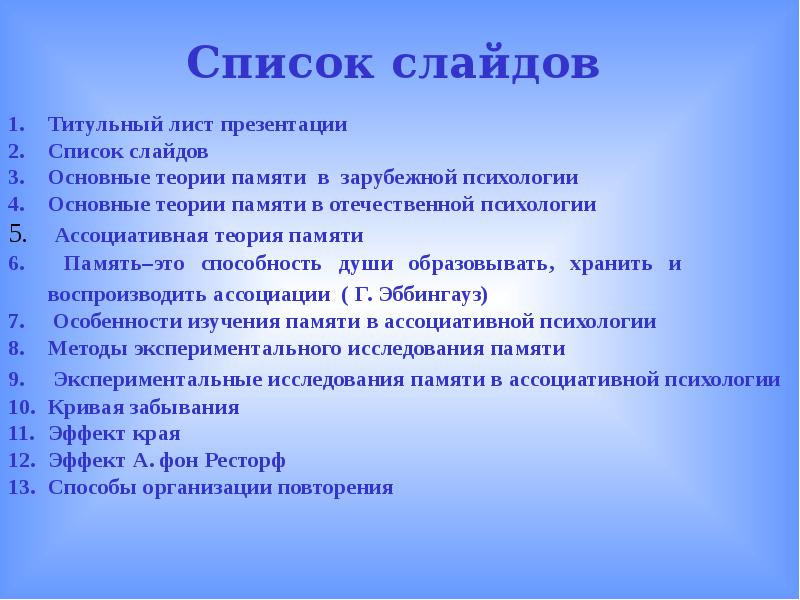 Список слайдов

1. Титульный лист презентации
2. Список слайдов
3. Основные теории памяти в зарубежной психологии
4. Основные теории памяти в отечественной психологии
5. Ассоциативная теория памяти
6. Память–это способность души образовывать, хранить и воспроизводить ассоциации ( Г. Эббингауз)
7. Особенности изучения памяти в ассоциативной психологии
8. Методы экспериментального исследования памяти
9. Экспериментальные исследования памяти в ассоциативной психологии
10. Кривая забывания
11. Эффект края
12. Эффект А. фон Ресторф
13. Способы организации повторения